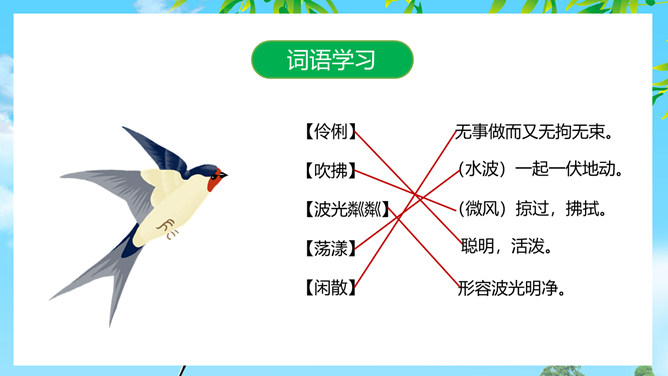 词语学习

【伶俐】
【吹拂】
【波光粼粼】
【荡漾】
【闲散】

无事做而又无拘无束。
（水波）一起一伏地动。
（微风）掠过，拂拭。
聪明，活泼。
形容波光明净。